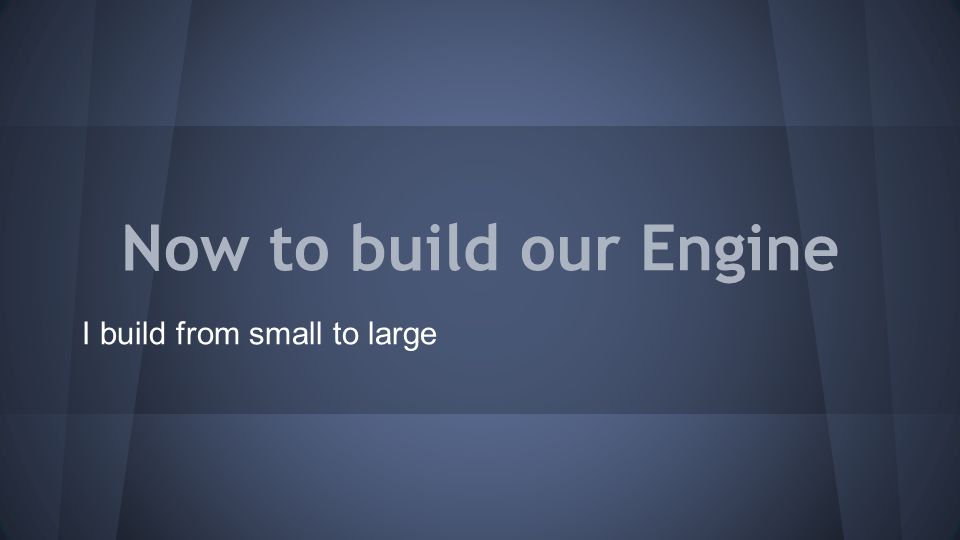 Now to build our Engine

I build from small to large